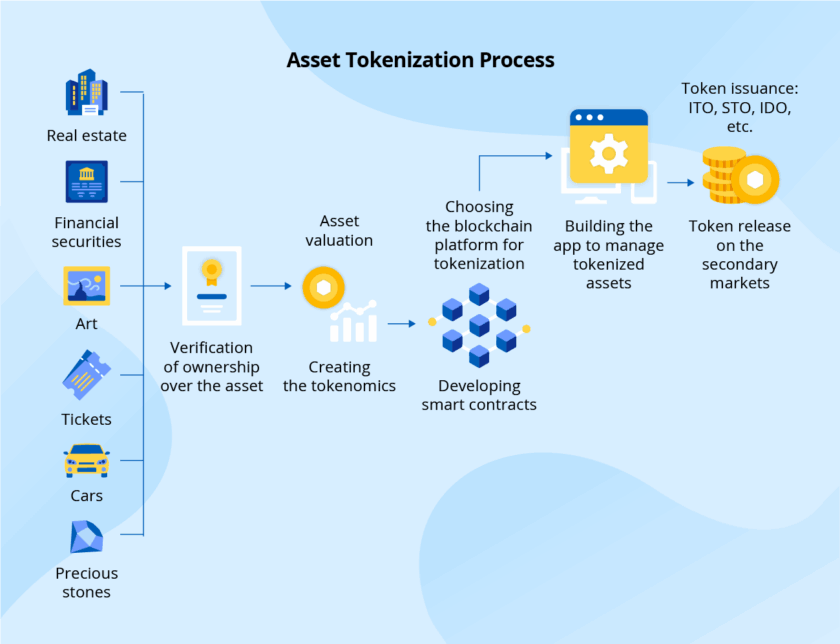 Asset Tokenization Process

Real estate

Financial securities

Art

Tickets

Cars

Precious stones

Verification of ownership over the asset

Asset valuation

Creating the tokenomics

Developing smart contracts

Choosing the blockchain platform for tokenization

Building the app to manage tokenized assets

Token issuance: ITO, STO, IDO, etc.

Token release on the secondary markets